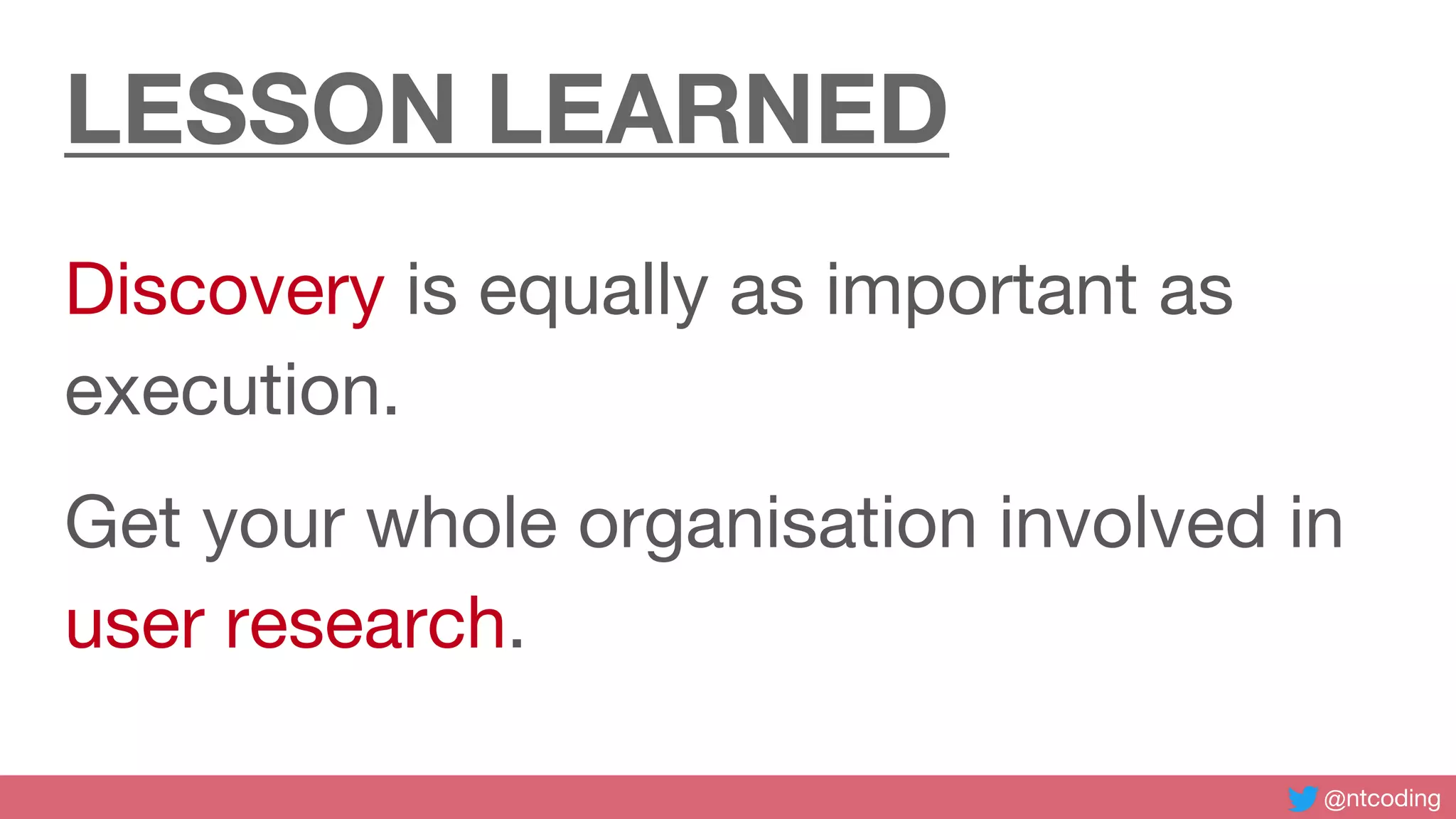 LESSON LEARNED

Discovery is equally as important as execution.

Get your whole organisation involved in user research.

@ntcoding